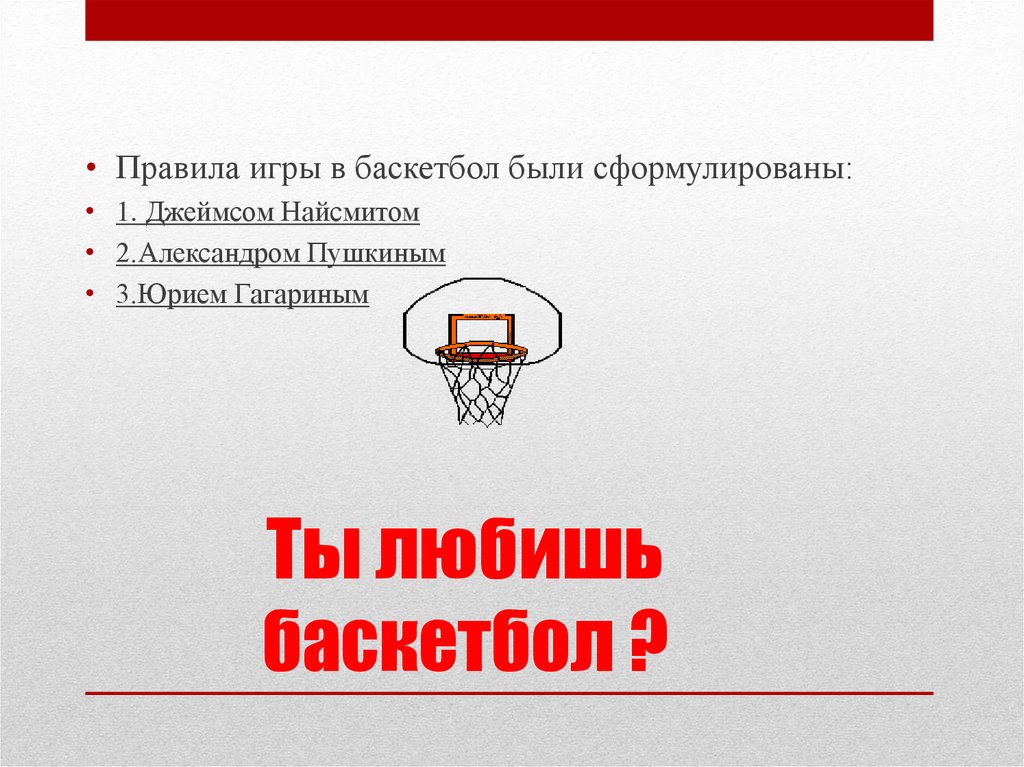 • Правила игры в баскетбол были сформулированы:
• 1. Джеймсом Найсмитом
• 2.Александром Пушкиным
• 3.Юрием Гагариным

Ты любишь баскетбол ?